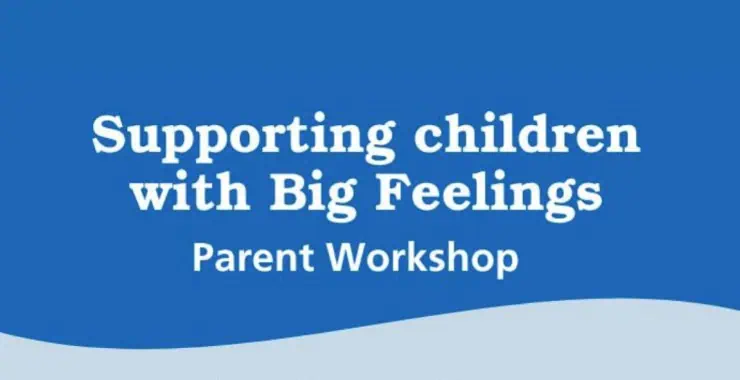 Supporting children with Big Feelings

Parent Workshop